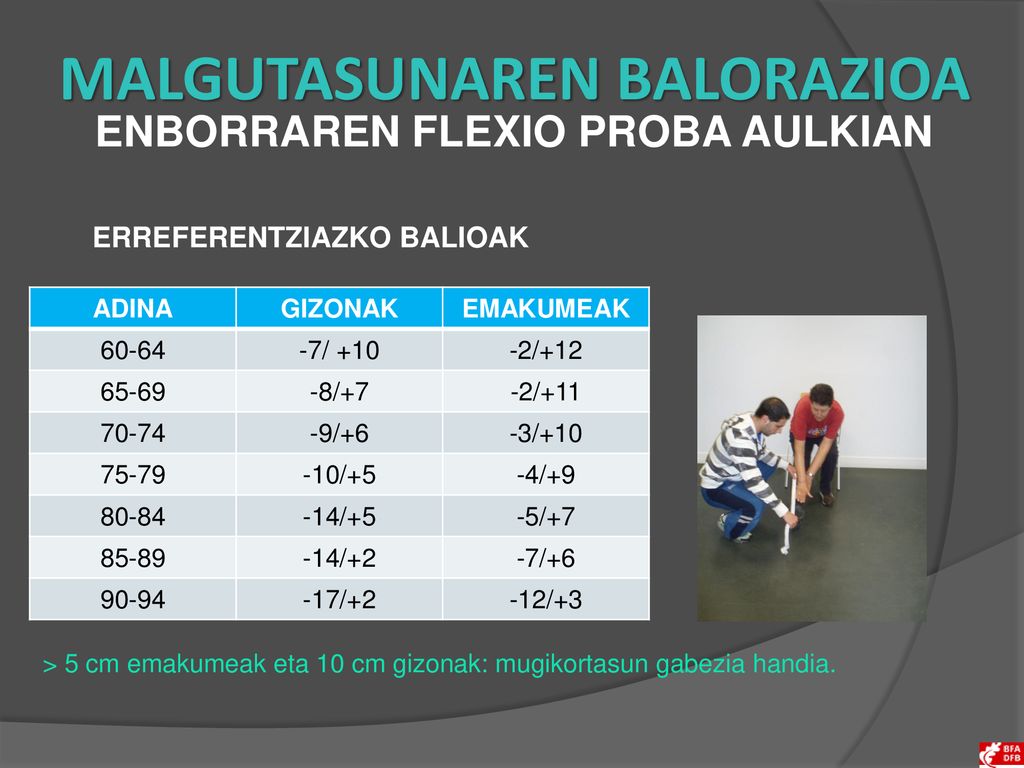 MALGUTASUNAREN BALORAZIOA
ENBORRAREN FLEXIO PROBA AULKIAN

ERREFERENTZIAZKO BALIOAK

| ADINA | GIZONAK | EMAKUMEAK |
|---|---|---|
| 60-64 | -7/ +10 | -2/+12 |
| 65-69 | -8/+7 | -2/+11 |
| 70-74 | -9/+6 | -3/+10 |
| 75-79 | -10/+5 | -4/+9 |
| 80-84 | -14/+5 | -5/+7 |
| 85-89 | -14/+2 | -7/+6 |
| 90-94 | -17/+2 | -12/+3 |

> 5 cm emakumeak eta 10 cm gizonak: mugikortasun gabezia handia.

BFA DFB